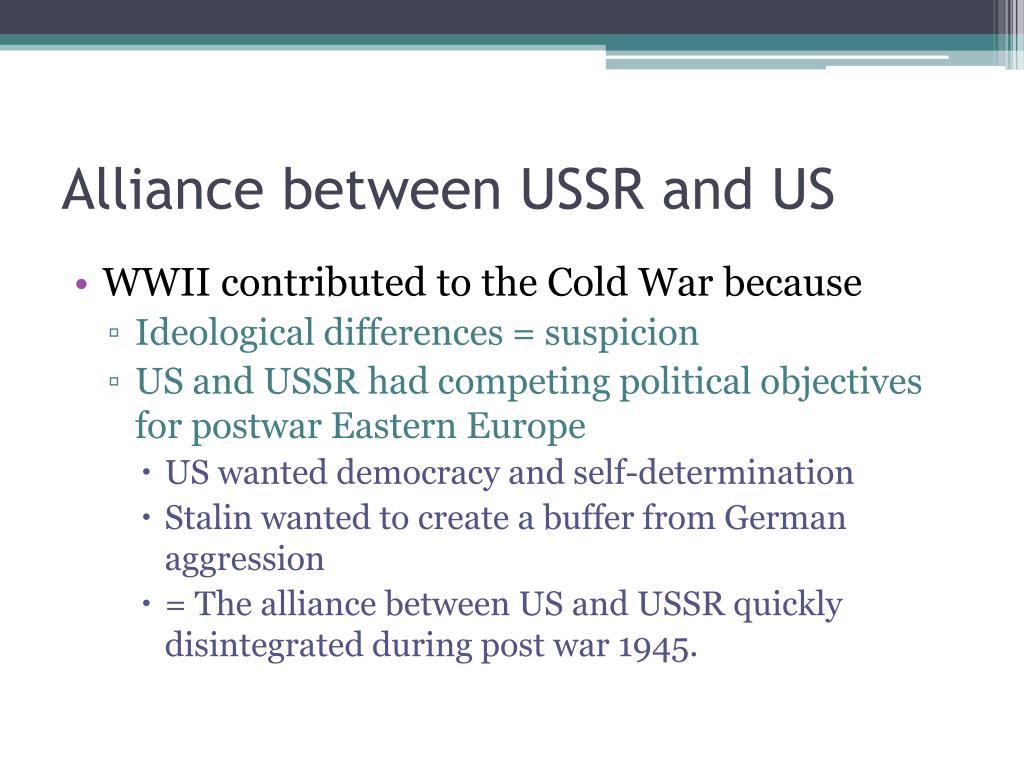 Alliance between USSR and US

• WWII contributed to the Cold War because
  ▫ Ideological differences = suspicion
  ▫ US and USSR had competing political objectives for postwar Eastern Europe
    • US wanted democracy and self-determination
    • Stalin wanted to create a buffer from German aggression
    • = The alliance between US and USSR quickly disintegrated during post war 1945.